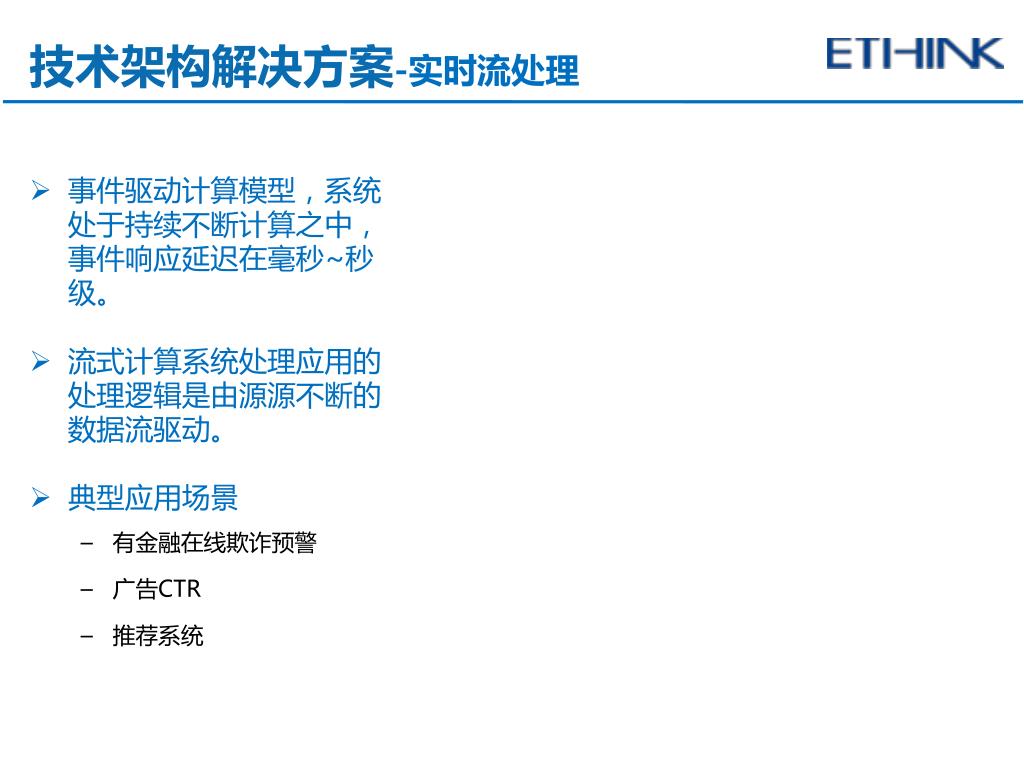 技术架构解决方案-实时流处理

ETHINK

➢ 事件驱动计算模型，系统处于持续不断计算之中，事件响应延迟在毫秒~秒级。

➢ 流式计算系统处理应用的处理逻辑是由源源不断的数据流驱动。

➢ 典型应用场景

– 有金融在线欺诈预警

– 广告CTR

– 推荐系统